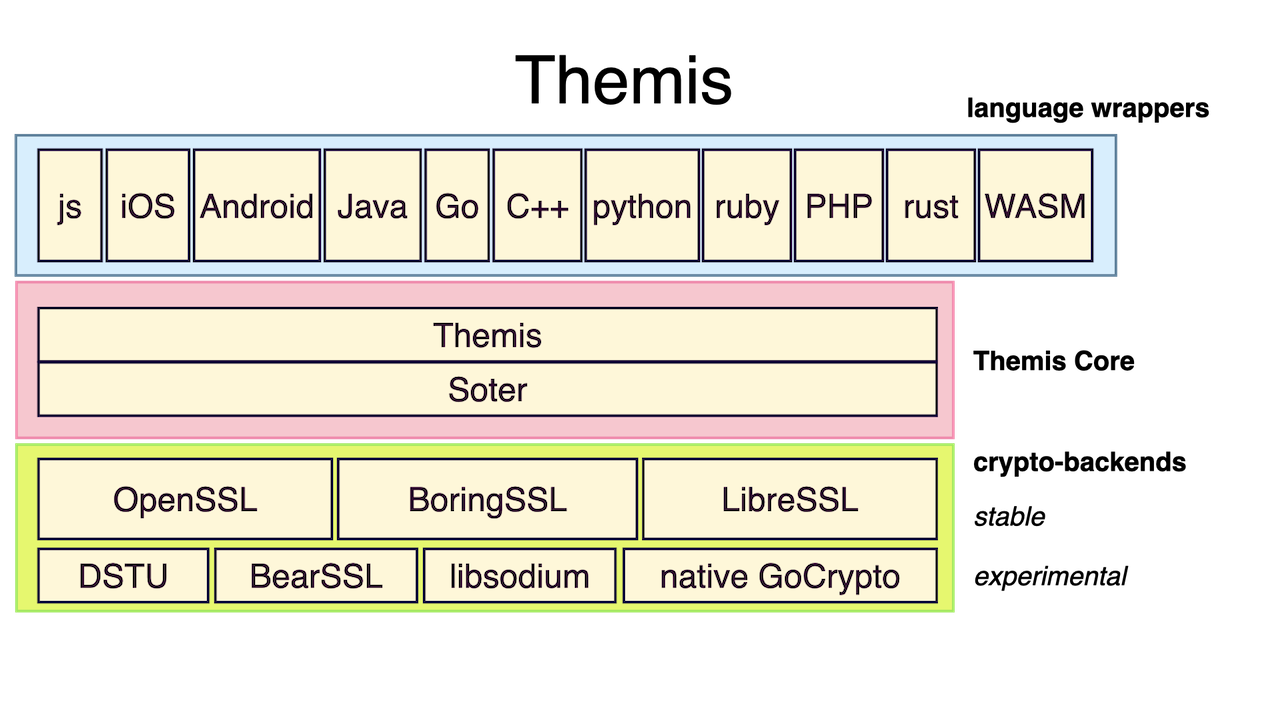 Themis

language wrappers

js iOS Android Java Go C++ python ruby PHP rust WASM

Themis
Soter

Themis Core

crypto-backends

OpenSSL BoringSSL LibreSSL

stable

DSTU BearSSL libsodium native GoCrypto

experimental